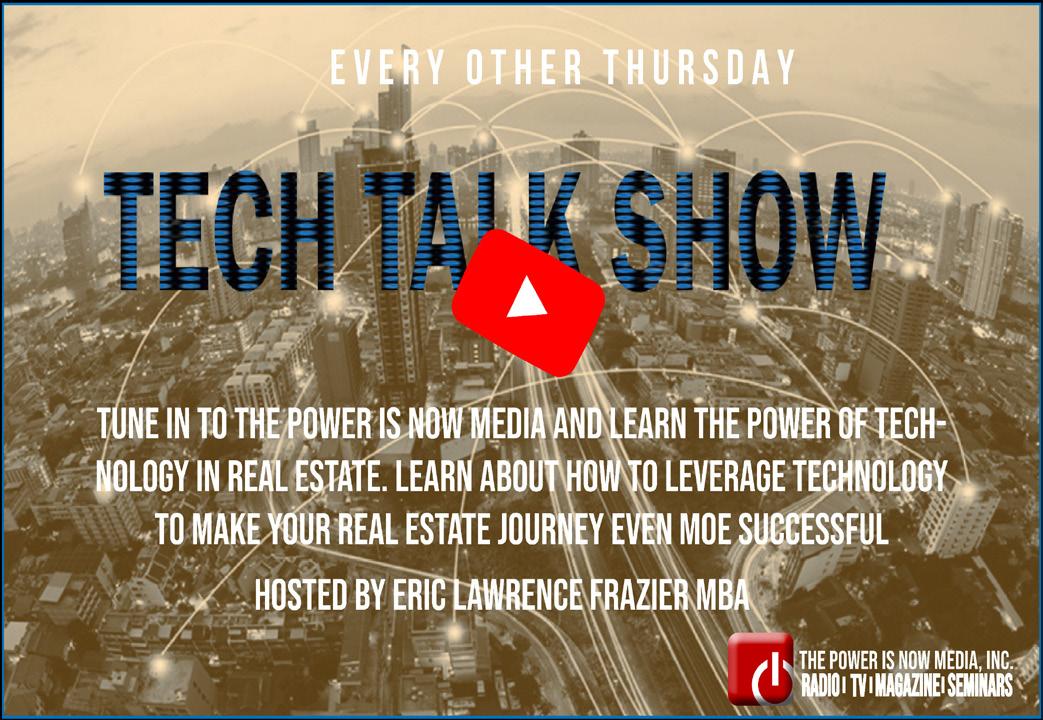 EVERY OTHER THURSDAY

TECH TALK SHOW

TUNE IN TO THE POWER IS NOW MEDIA AND LEARN THE POWER OF TECHNOLOGY IN REAL ESTATE. LEARN ABOUT HOW TO LEVERAGE TECHNOLOGY TO MAKE YOUR REAL ESTATE JOURNEY EVEN MOE SUCCESSFUL

HOSTED BY ERIC LAWRENCE FRAZIER MBA

THE POWER IS NOW MEDIA, INC.
RADIO | TV | MAGAZINE | SEMINARS